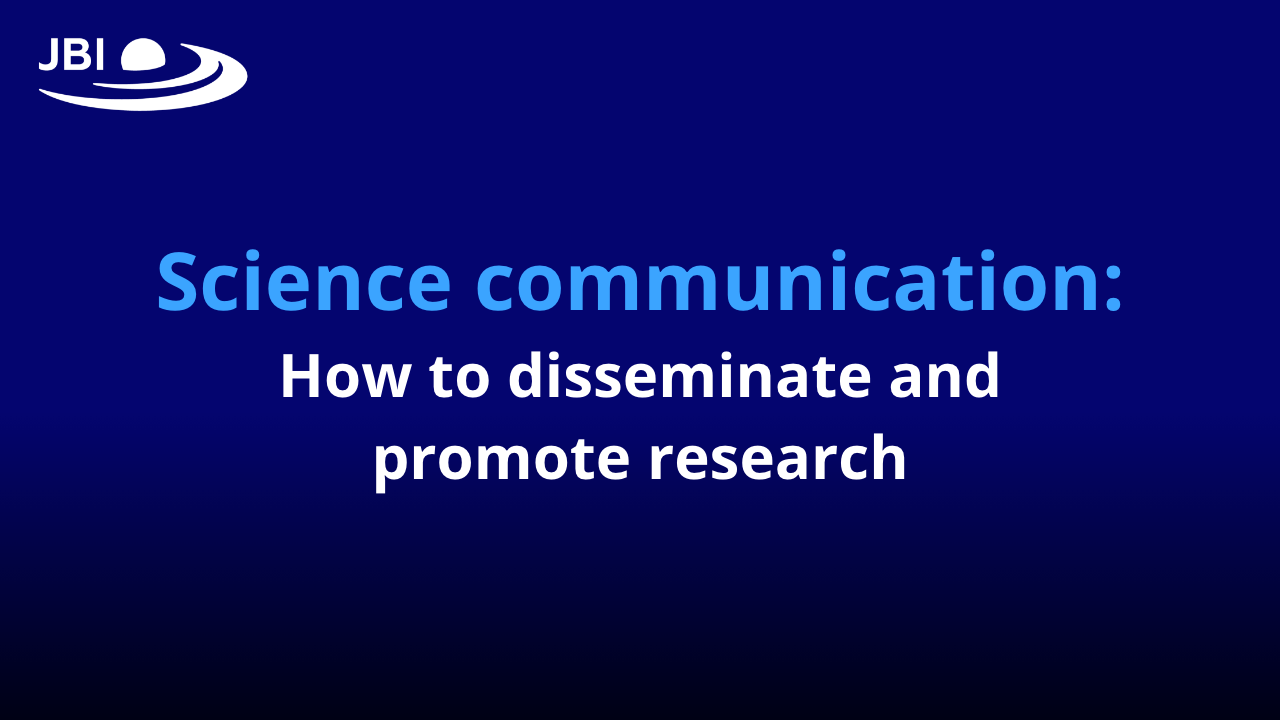 JBI

Science communication:

How to disseminate and promote research